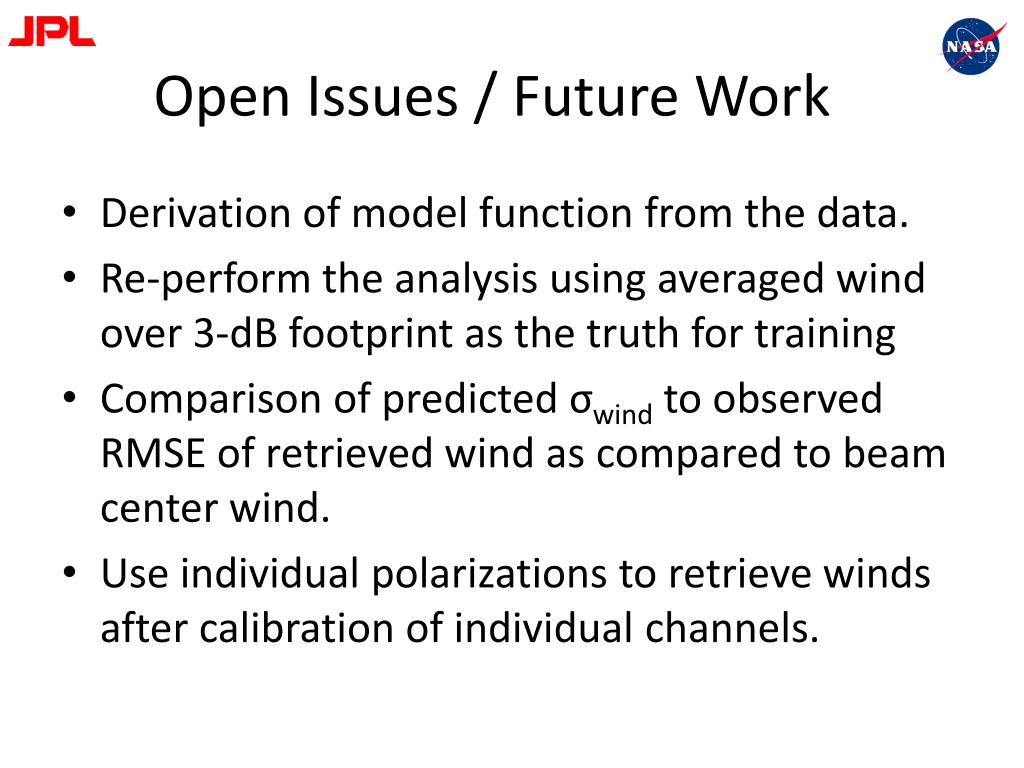 JPL

NASA

Open Issues / Future Work

• Derivation of model function from the data.
• Re-perform the analysis using averaged wind over 3-dB footprint as the truth for training
• Comparison of predicted $\sigma_{wind}$ to observed RMSE of retrieved wind as compared to beam center wind.
• Use individual polarizations to retrieve winds after calibration of individual channels.